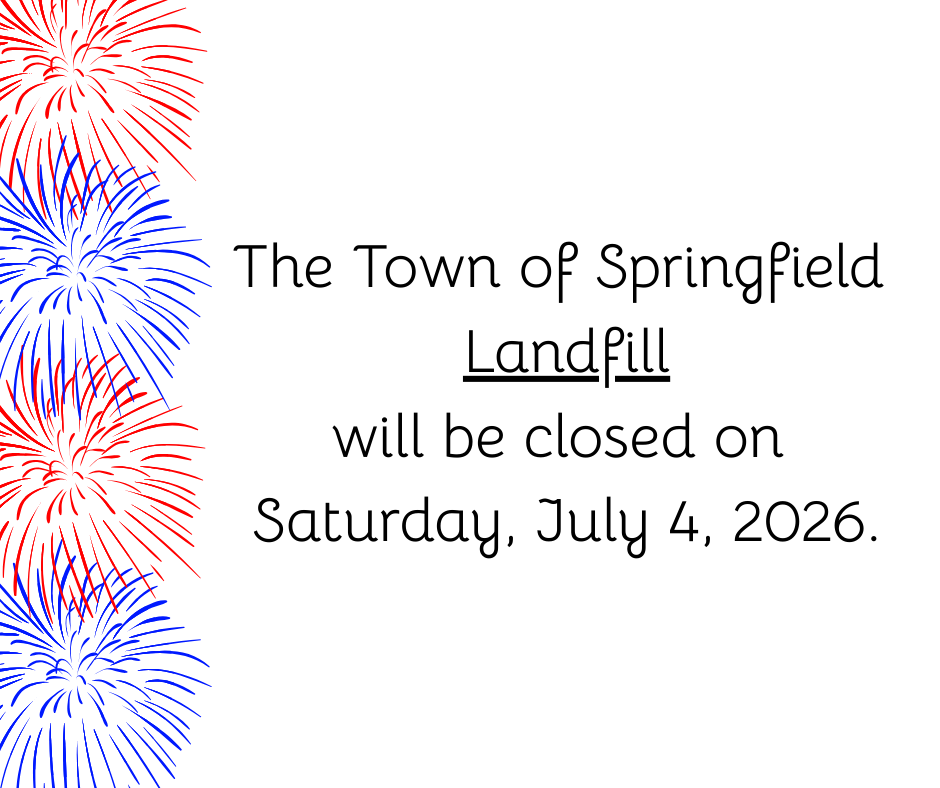 The Town of Springfield
Landfill
will be closed on
Saturday, July 4, 2026.